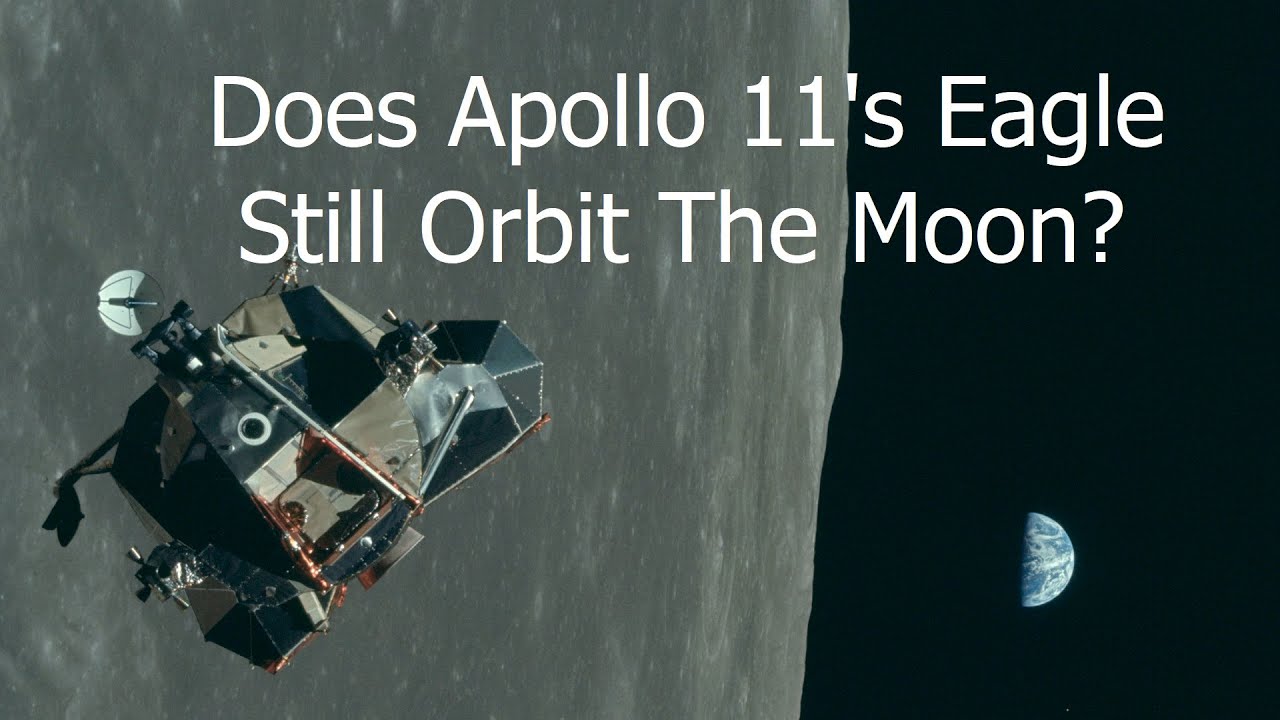 Does Apollo 11's Eagle Still Orbit The Moon?